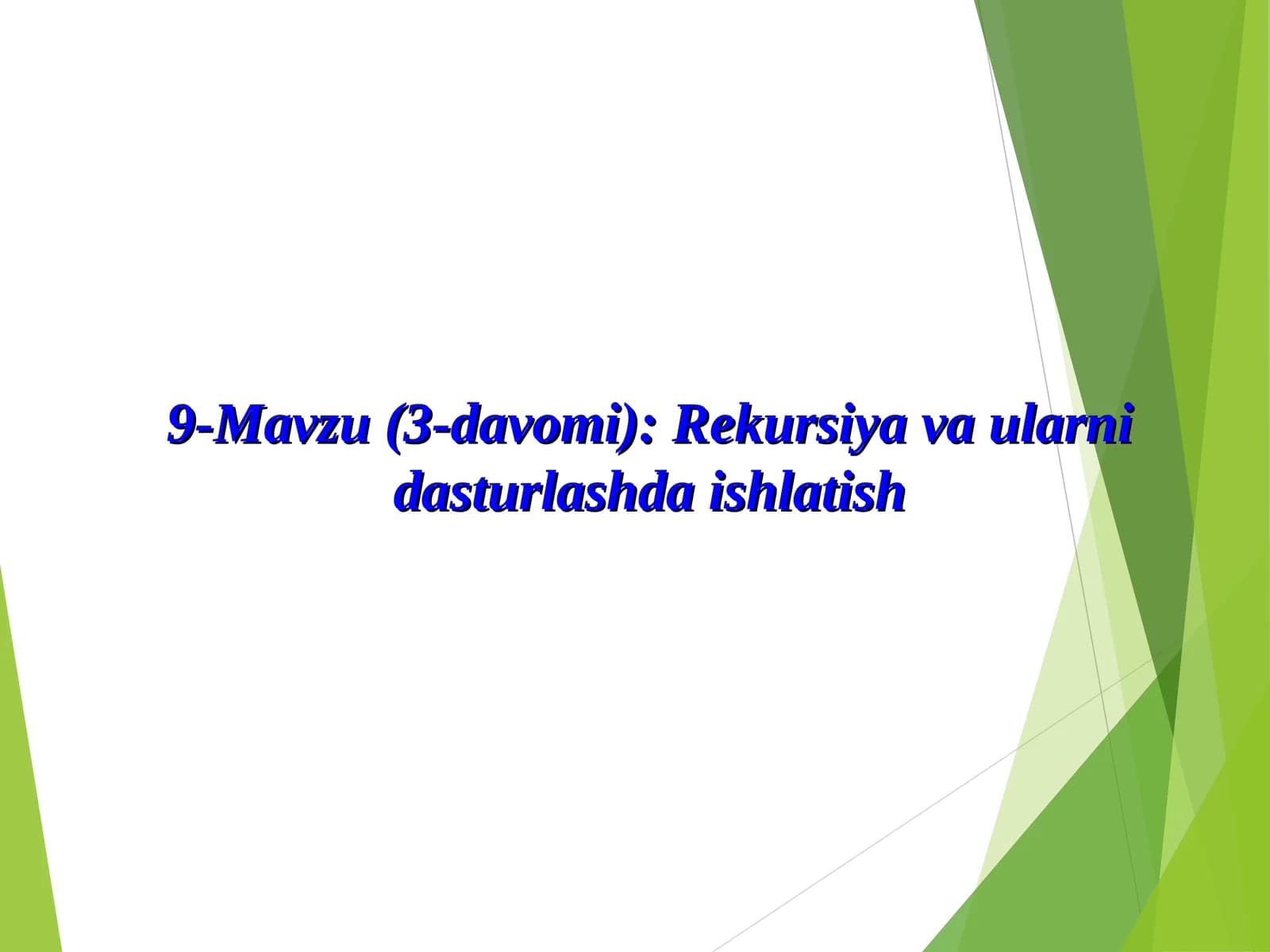 9-Mavzu (3-davomi): Rekursiya va ularni dasturlashda ishlatish